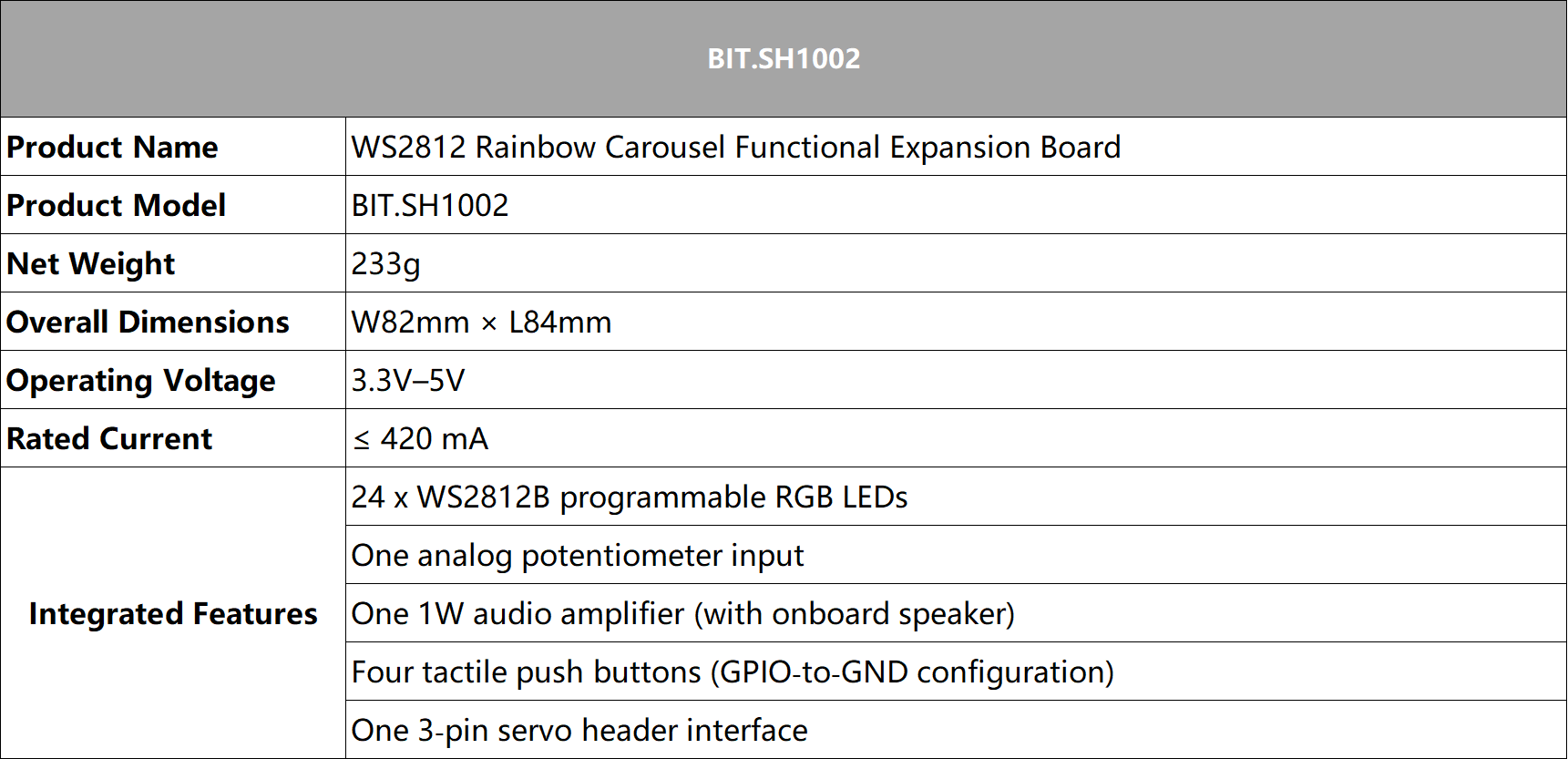 | BIT.SH1002 | |
|---|---|
| **Product Name** | WS2812 Rainbow Carousel Functional Expansion Board |
| **Product Model** | BIT.SH1002 |
| **Net Weight** | 233g |
| **Overall Dimensions** | W82mm × L84mm |
| **Operating Voltage** | 3.3V–5V |
| **Rated Current** | ≤ 420 mA |
| **Integrated Features** | 24 x WS2812B programmable RGB LEDs |
| | One analog potentiometer input |
| | One 1W audio amplifier (with onboard speaker) |
| | Four tactile push buttons (GPIO-to-GND configuration) |
| | One 3-pin servo header interface |